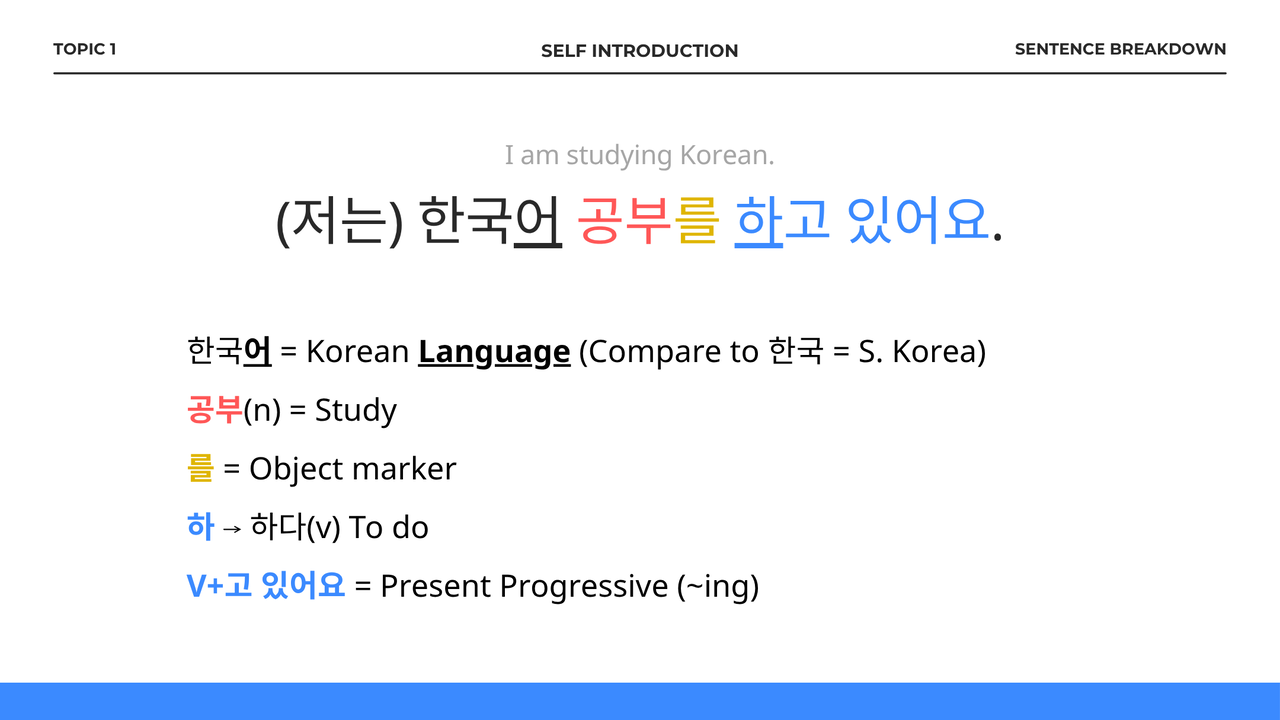 TOPIC 1

SELF INTRODUCTION

SENTENCE BREAKDOWN

I am studying Korean.

(저는) 한국어 공부를 하고 있어요.

한국어 = Korean Language (Compare to 한국 = S. Korea)

공부(n) = Study

를 = Object marker

하 → 하다(v) To do

V+고 있어요 = Present Progressive (~ing)